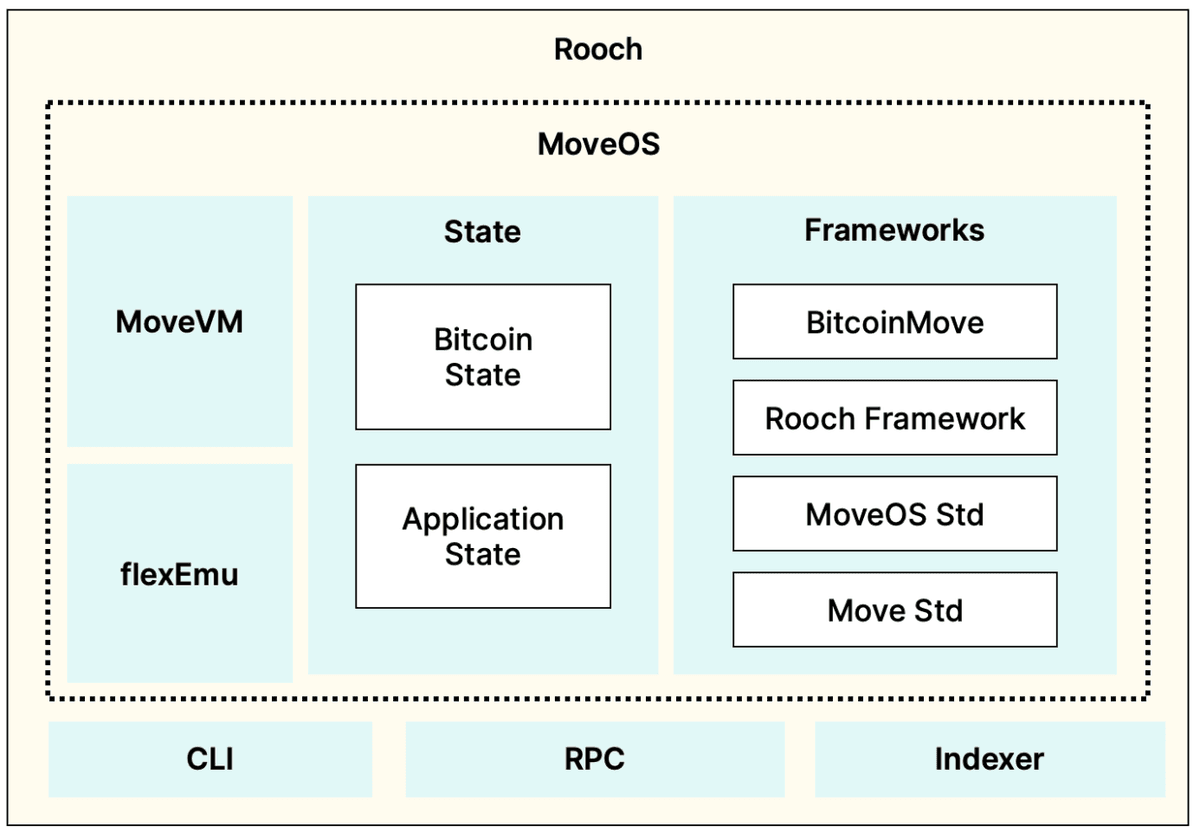 Rooch

MoveOS

MoveVM

flexEmu

State

Bitcoin State

Application State

Frameworks

BitcoinMove

Rooch Framework

MoveOS Std

Move Std

CLI

RPC

Indexer